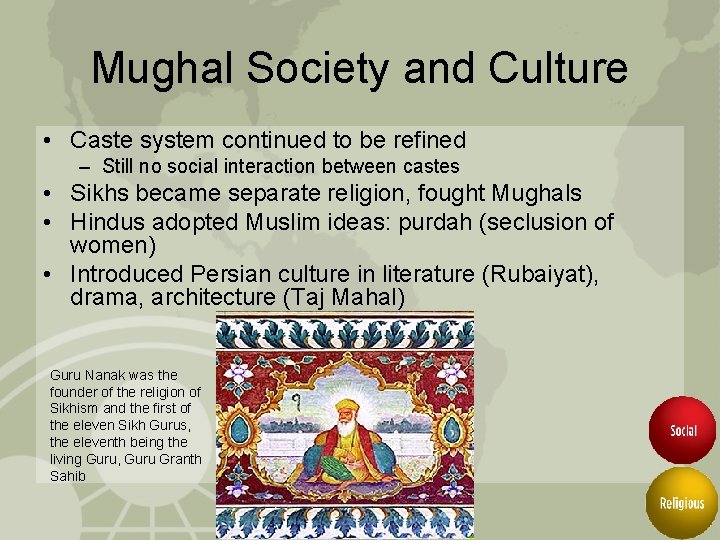 Mughal Society and Culture

• Caste system continued to be refined
– Still no social interaction between castes
• Sikhs became separate religion, fought Mughals
• Hindus adopted Muslim ideas: purdah (seclusion of women)
• Introduced Persian culture in literature (Rubaiyat), drama, architecture (Taj Mahal)

Guru Nanak was the founder of the religion of Sikhism and the first of the eleven Sikh Gurus, the eleventh being the living Guru, Guru Granth Sahib

Social

Religious